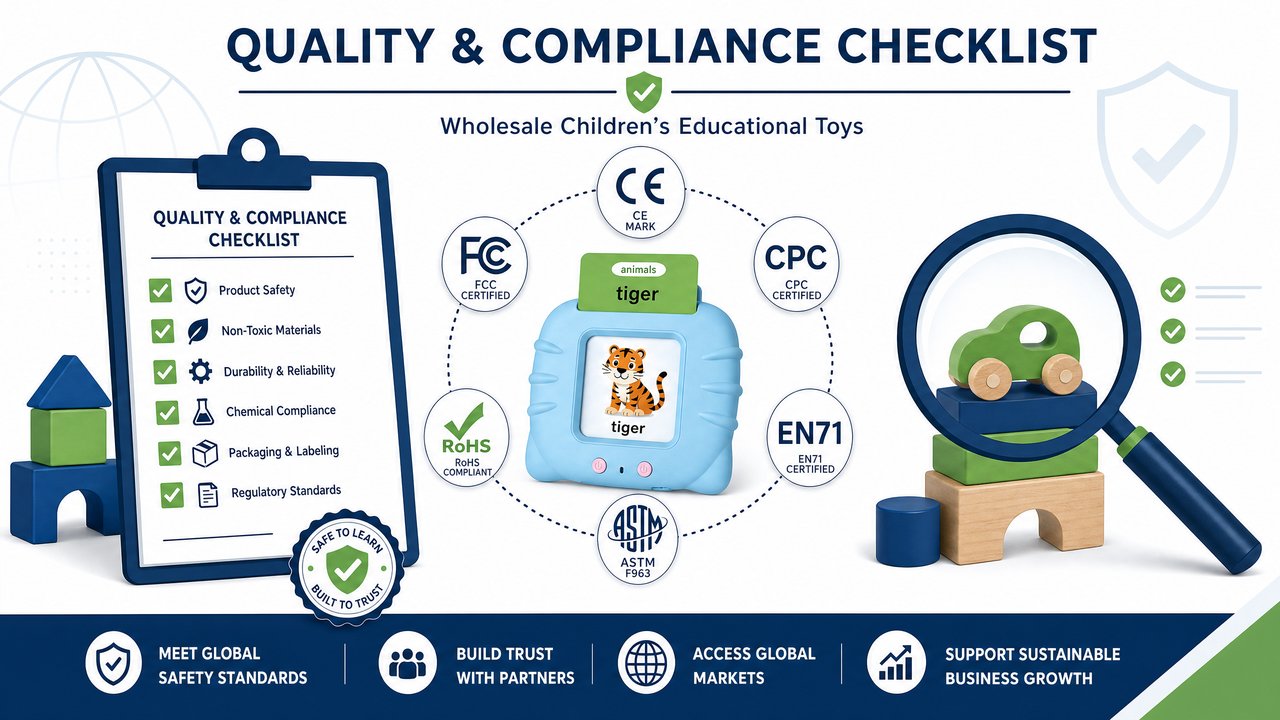 QUALITY & COMPLIANCE CHECKLIST

Wholesale Children's Educational Toys

QUALITY & COMPLIANCE CHECKLIST

Product Safety

Non-Toxic Materials

Durability & Reliability

Chemical Compliance

Packaging & Labeling

Regulatory Standards

SAFE TO LEARN
BUILT TO TRUST

CE
CE MARK

FC
FCC CERTIFIED

CPC
CPC CERTIFIED

RoHS
RoHS COMPLIANT

EN71
EN71 CERTIFIED

ASTM
ASTM F963

animals
tiger

tiger

MEET GLOBAL SAFETY STANDARDS

BUILD TRUST WITH PARTNERS

ACCESS GLOBAL MARKETS

SUPPORT SUSTAINABLE BUSINESS GROWTH